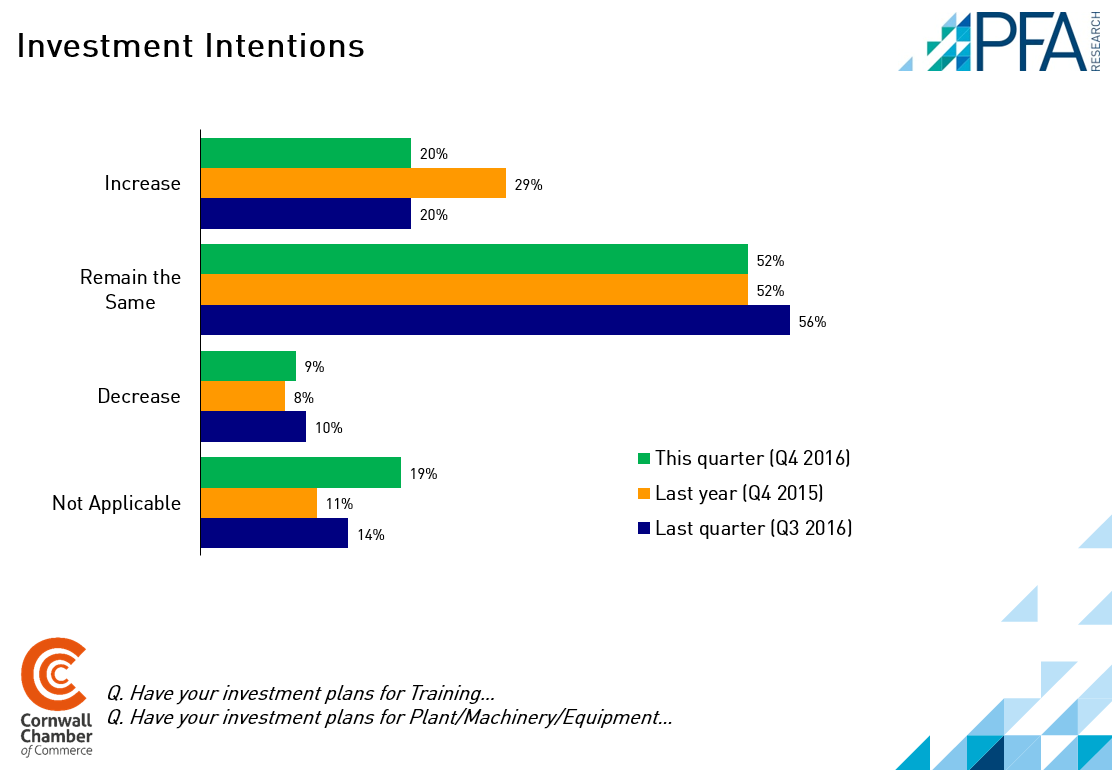 Investment Intentions

PFA RESEARCH

Increase
20%
29%
20%

Remain the Same
52%
52%
56%

Decrease
9%
8%
10%

Not Applicable
19%
11%
14%

This quarter (Q4 2016)
Last year (Q4 2015)
Last quarter (Q3 2016)

Cornwall Chamber of Commerce

Q. Have your investment plans for Training...
Q. Have your investment plans for Plant/Machinery/Equipment...